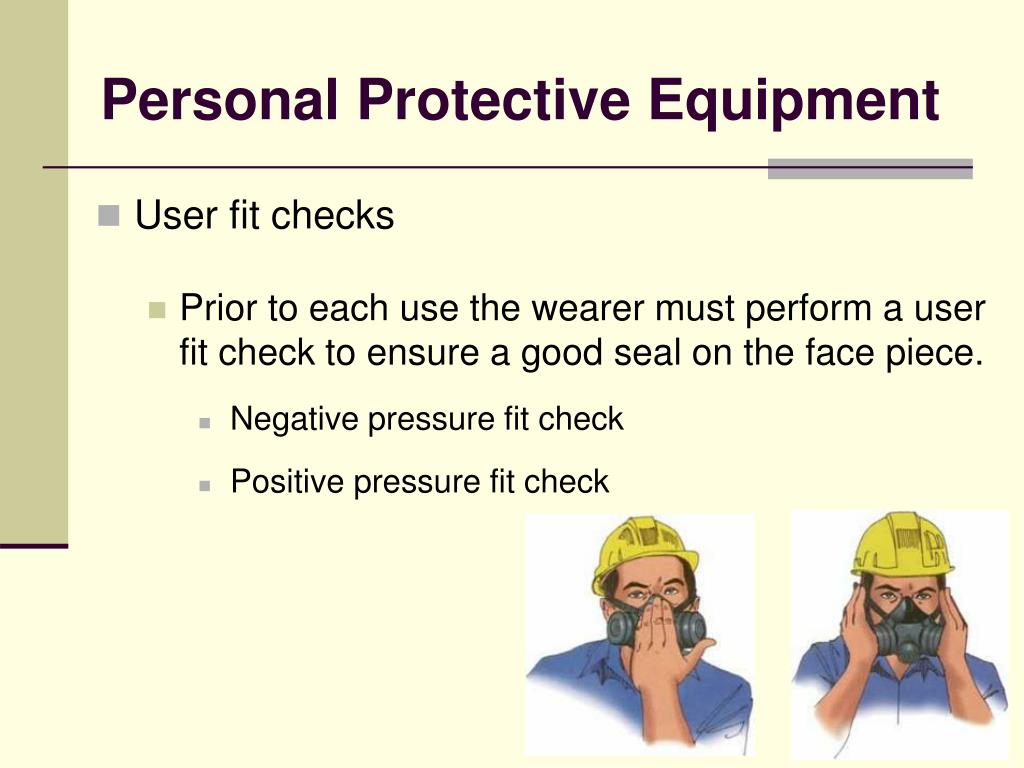 Personal Protective Equipment

User fit checks

Prior to each use the wearer must perform a user fit check to ensure a good seal on the face piece.

Negative pressure fit check

Positive pressure fit check